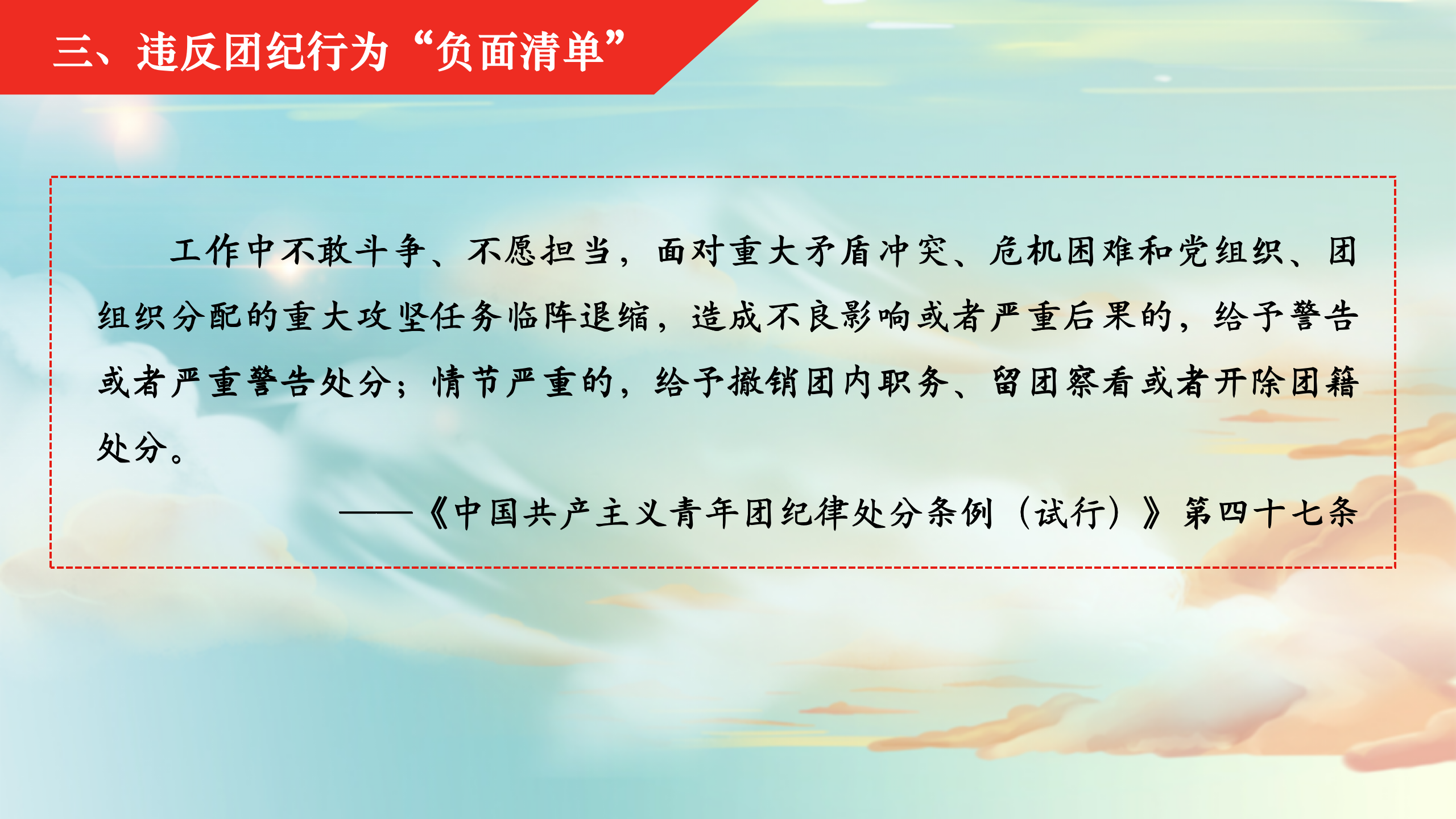 三、违反团纪行为“负面清单”

工作中不敢斗争、不愿担当，面对重大矛盾冲突、危机困难和党组织、团组织分配的重大攻坚任务临阵退缩，造成不良影响或者严重后果的，给予警告或者严重警告处分；情节严重的，给予撤销团内职务、留团察看或者开除团籍处分。

——《中国共产主义青年团纪律处分条例（试行）》第四十七条